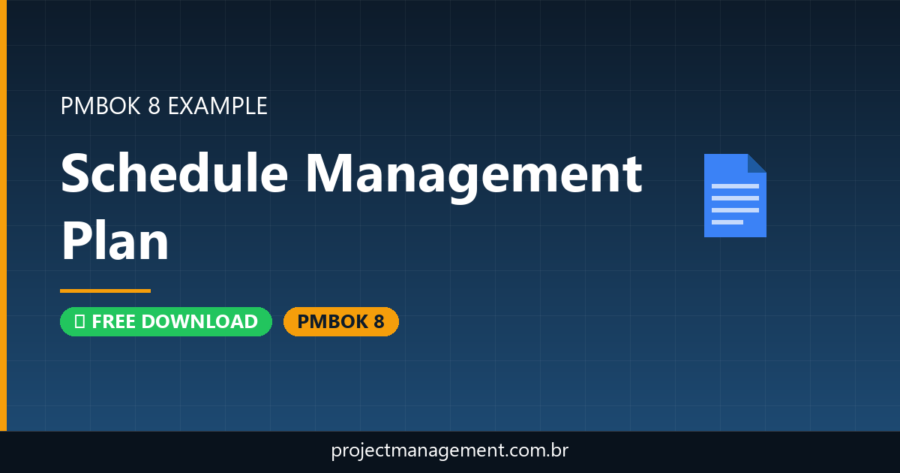 PMBOK 8 EXAMPLE

Schedule Management Plan

FREE DOWNLOAD

PMBOK 8

projectmanagement.com.br